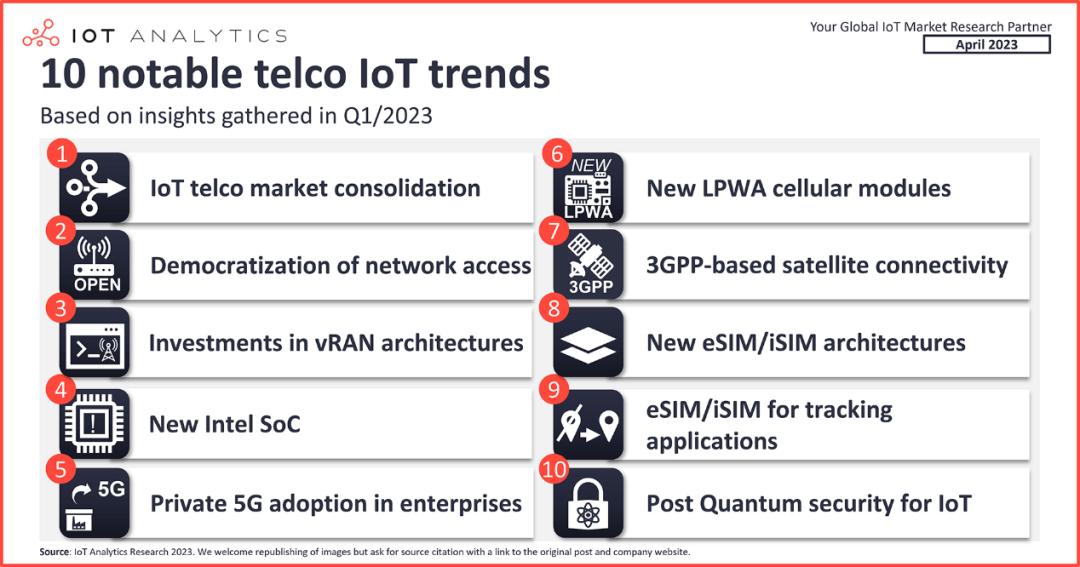 IOT ANALYTICS

Your Global IoT Market Research Partner
April 2023

10 notable telco IoT trends

Based on insights gathered in Q1/2023

1 IoT telco market consolidation

2 OPEN Democratization of network access

3 Investments in vRAN architectures

4 New Intel SoC

5 5G Private 5G adoption in enterprises

6 NEW LPWA New LPWA cellular modules

7 3GPP 3GPP-based satellite connectivity

8 New eSIM/iSIM architectures

9 eSIM/iSIM for tracking applications

10 Post Quantum security for IoT

Source: IoT Analytics Research 2023. We welcome republishing of images but ask for source citation with a link to the original post and company website.